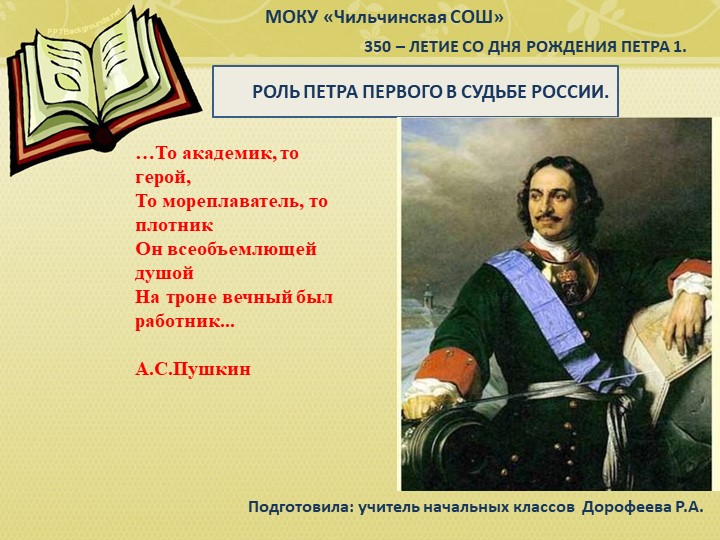 PPTBackgrounds.net

МОКУ «Чильчинская СОШ»

350 – ЛЕТИЕ СО ДНЯ РОЖДЕНИЯ ПЕТРА 1.

РОЛЬ ПЕТРА ПЕРВОГО В СУДЬБЕ РОССИИ.

…То академик, то герой,
То мореплаватель, то плотник
Он всеобъемлющей душой
На троне вечный был работник...

А.С.Пушкин

Подготовила: учитель начальных классов Дорофеева Р.А.